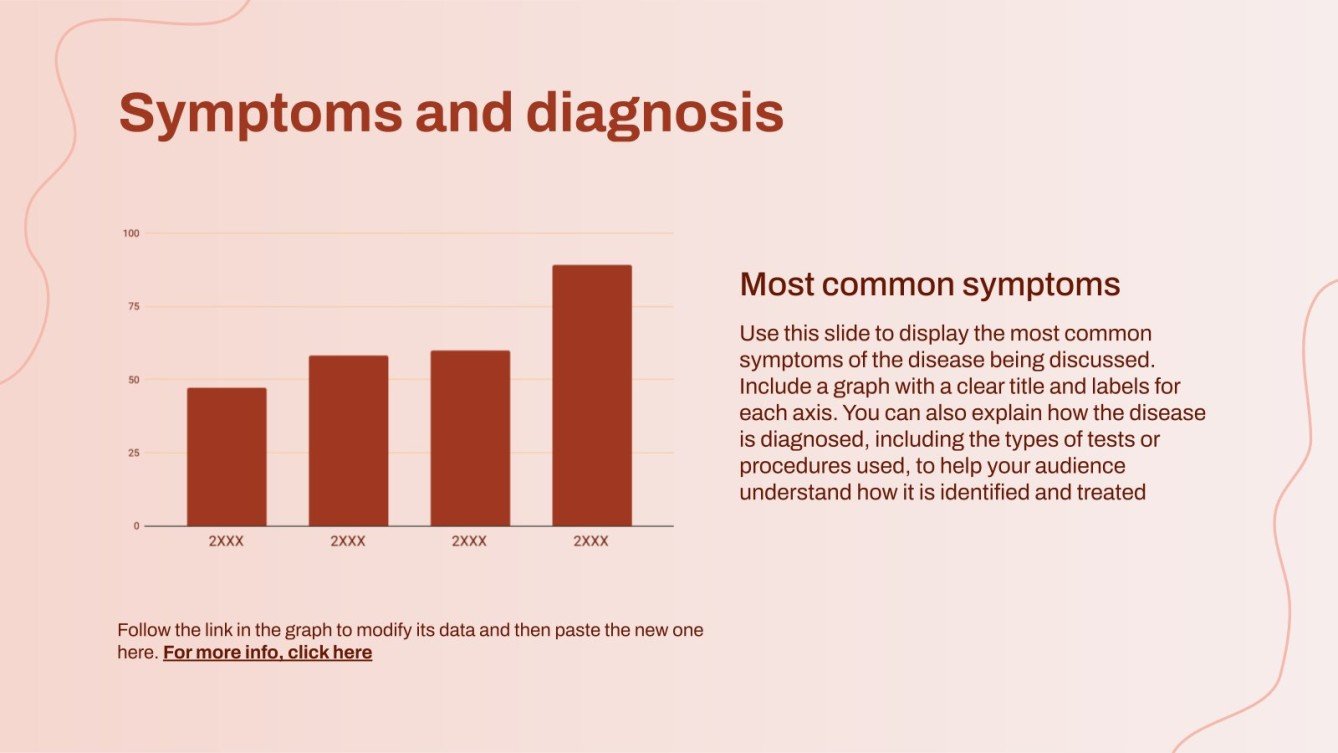 Symptoms and diagnosis

100
75
50
25
0
2XXX 2XXX 2XXX 2XXX

Most common symptoms

Use this slide to display the most common symptoms of the disease being discussed. Include a graph with a clear title and labels for each axis. You can also explain how the disease is diagnosed, including the types of tests or procedures used, to help your audience understand how it is identified and treated

Follow the link in the graph to modify its data and then paste the new one here. For more info, click here